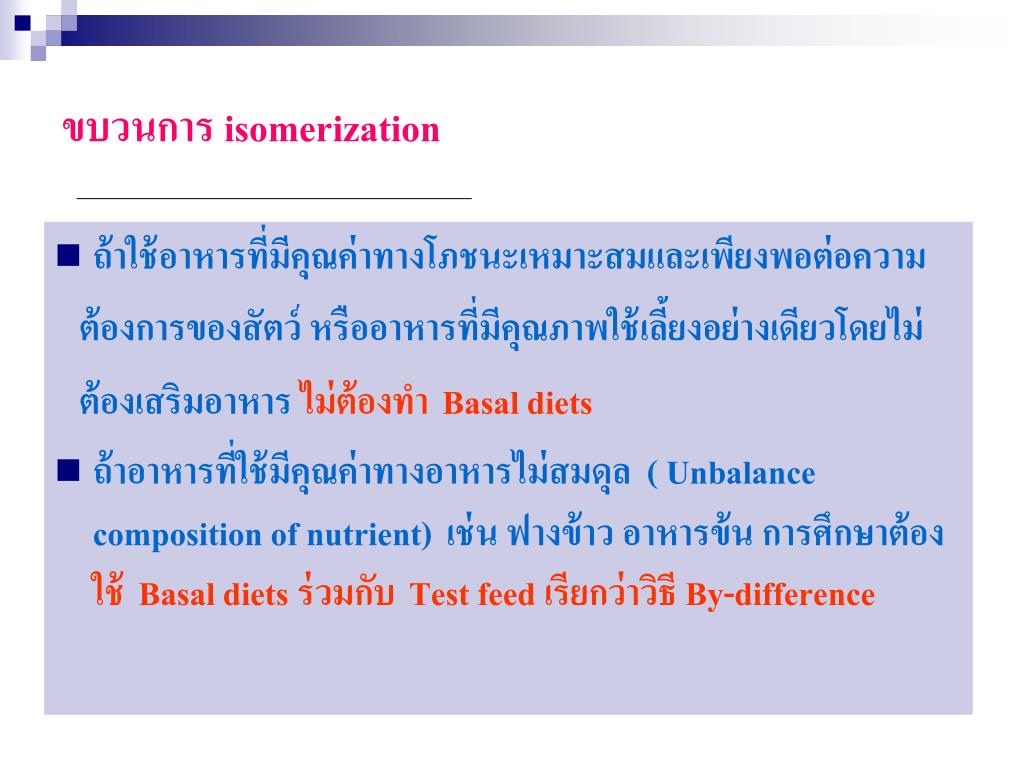 ขบวนการ isomerization

■ ถ้าใช้อาหารที่มีคุณค่าทางโภชนะเหมาะสมและเพียงพอต่อความต้องการของสัตว์ หรืออาหารที่มีคุณภาพใช้เลี้ยงอย่างเดียวโดยไม่ต้องเสริมอาหาร ไม่ต้องทำ Basal diets

■ ถ้าอาหารที่ใช้มีคุณค่าทางอาหารไม่สมดุล ( Unbalance composition of nutrient) เช่น ฟางข้าว อาหารข้น การศึกษาต้องใช้ Basal diets ร่วมกับ Test feed เรียกว่าวิธี By-difference